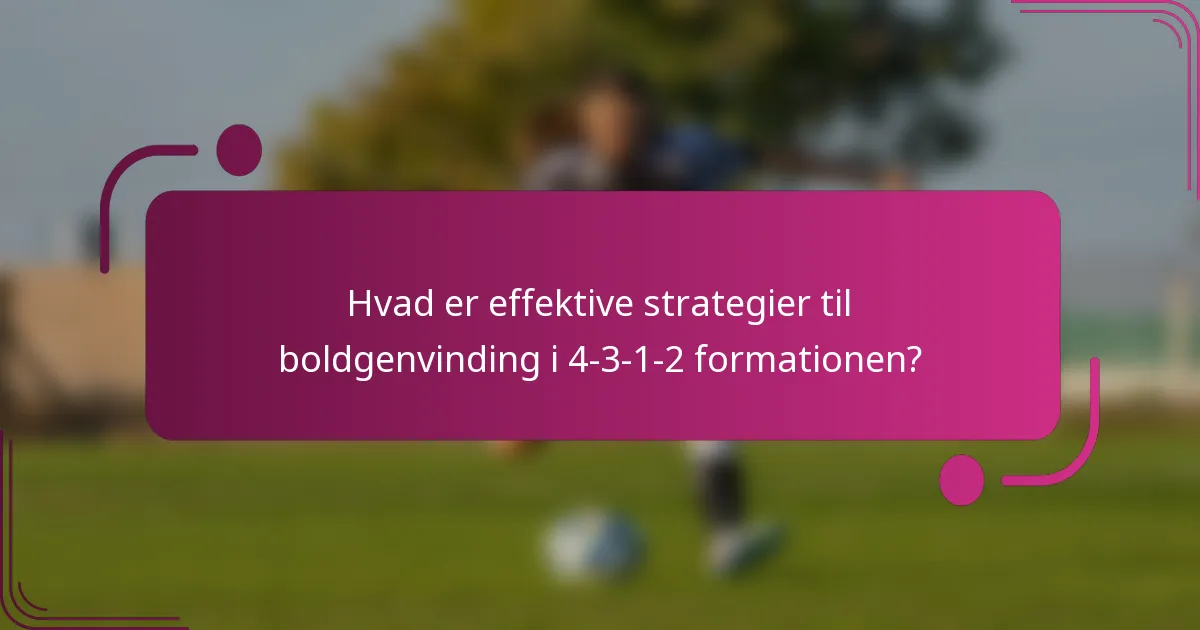 Hvad er effektive strategier til boldgenvinding i 4-3-1-2 formationen?